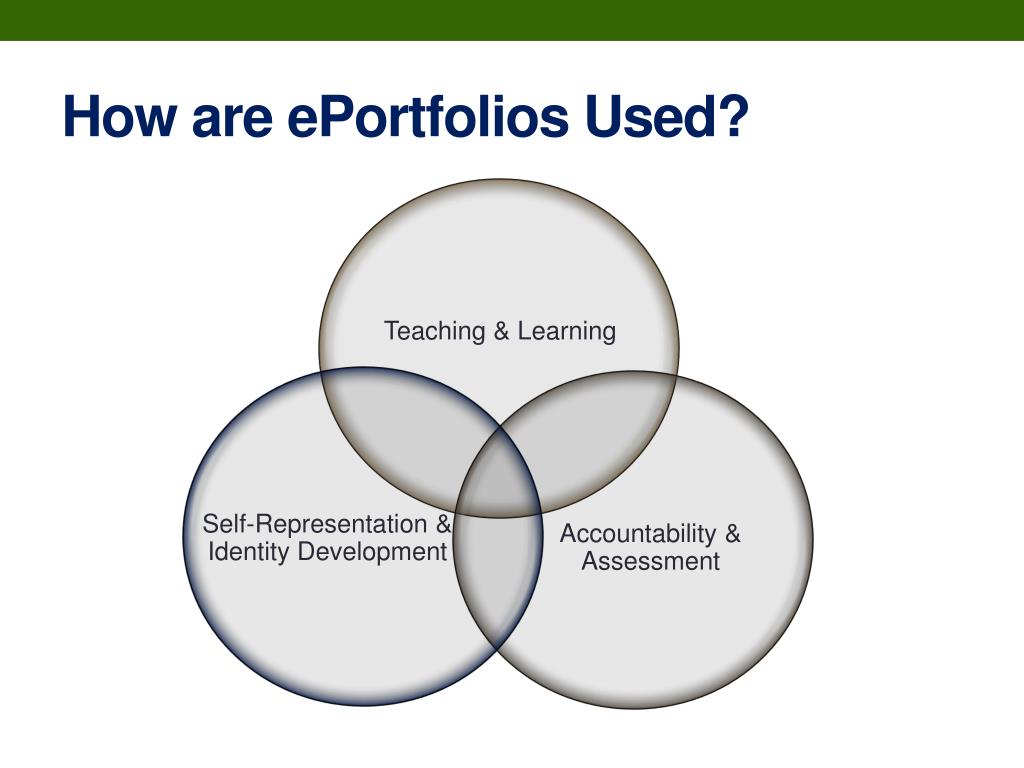 How are ePortfolios Used?

Teaching & Learning

Self-Representation & Identity Development

Accountability & Assessment